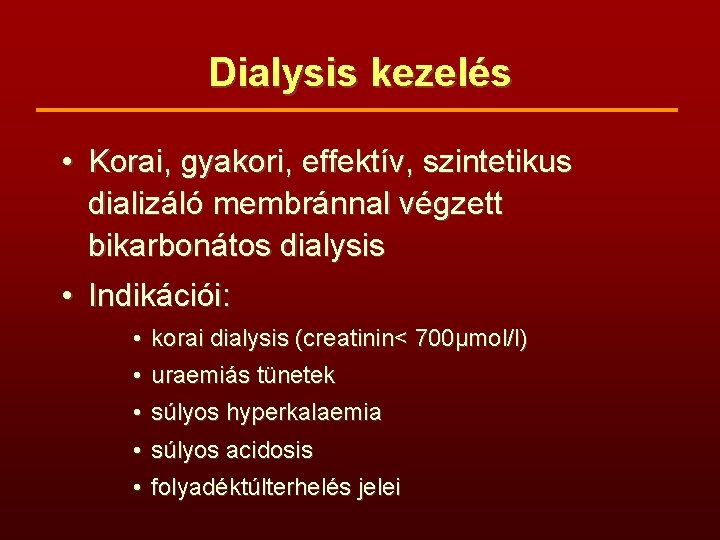 Dialysis kezelés

• Korai, gyakori, effektív, szintetikus dializáló membránnal végzett bikarbonátos dialysis

• Indikációi:
  • korai dialysis (creatinin< 700μmol/l)
  • uraemiás tünetek
  • súlyos hyperkalaemia
  • súlyos acidosis
  • folyadéktúlterhelés jelei